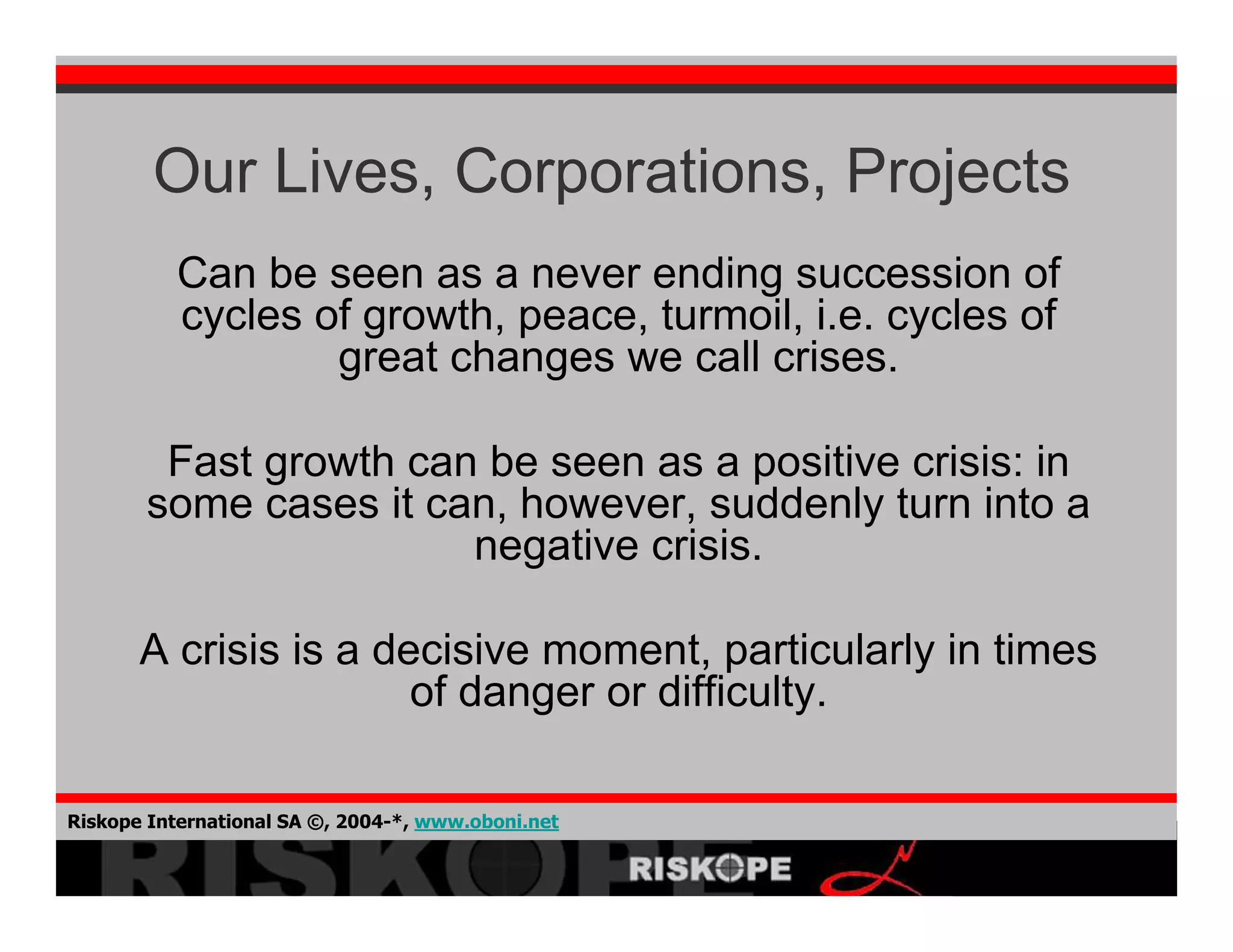 Our Lives, Corporations, Projects

Can be seen as a never ending succession of cycles of growth, peace, turmoil, i.e. cycles of great changes we call crises.

Fast growth can be seen as a positive crisis: in some cases it can, however, suddenly turn into a negative crisis.

A crisis is a decisive moment, particularly in times of danger or difficulty.

Riskope International SA ©, 2004-*, www.oboni.net

RISKOPE RISKOPE